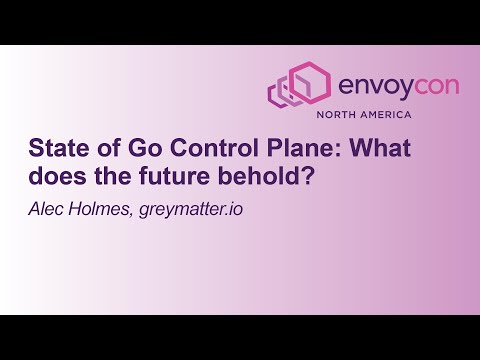 envoycon
NORTH AMERICA

State of Go Control Plane: What does the future behold?

Alec Holmes, greymatter.io